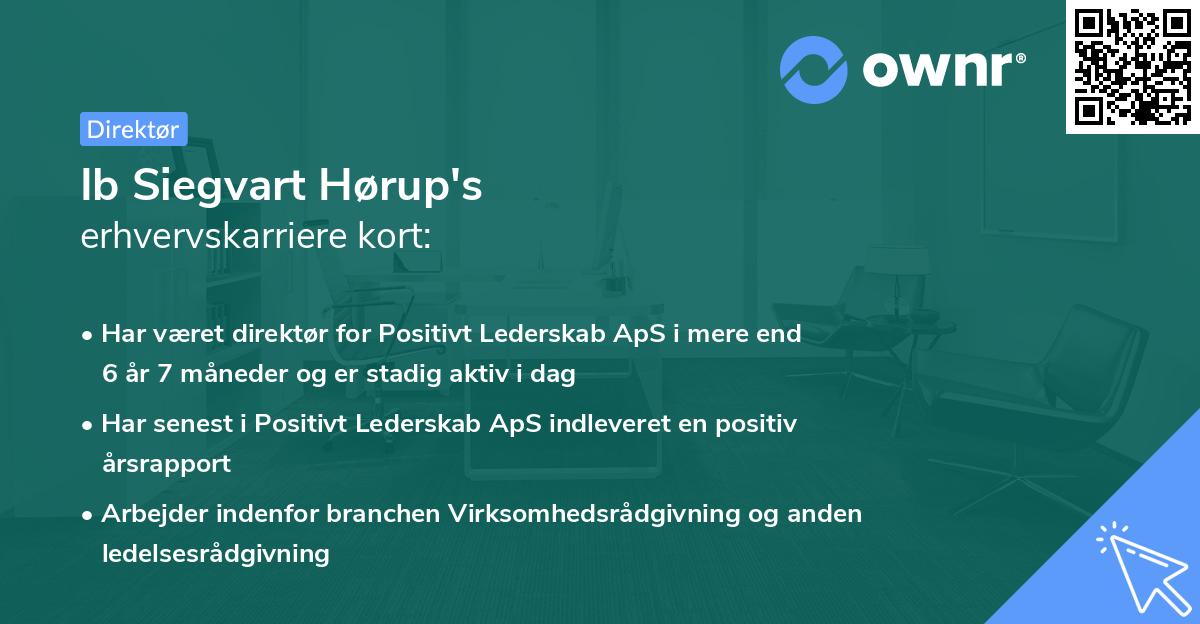 ownr®

Direktør

Ib Siegvart Hørup's
erhvervskarriere kort:

• Har været direktør for Positivt Lederskab ApS i mere end 6 år 7 måneder og er stadig aktiv i dag
• Har senest i Positivt Lederskab ApS indleveret en positiv årsrapport
• Arbejder indenfor branchen Virksomhedsrådgivning og anden ledelsesrådgivning